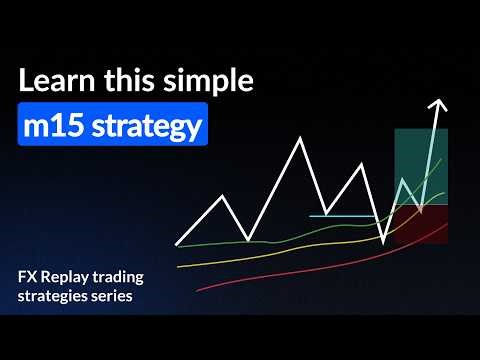 Learn this simple

m15 strategy

FX Replay trading strategies series